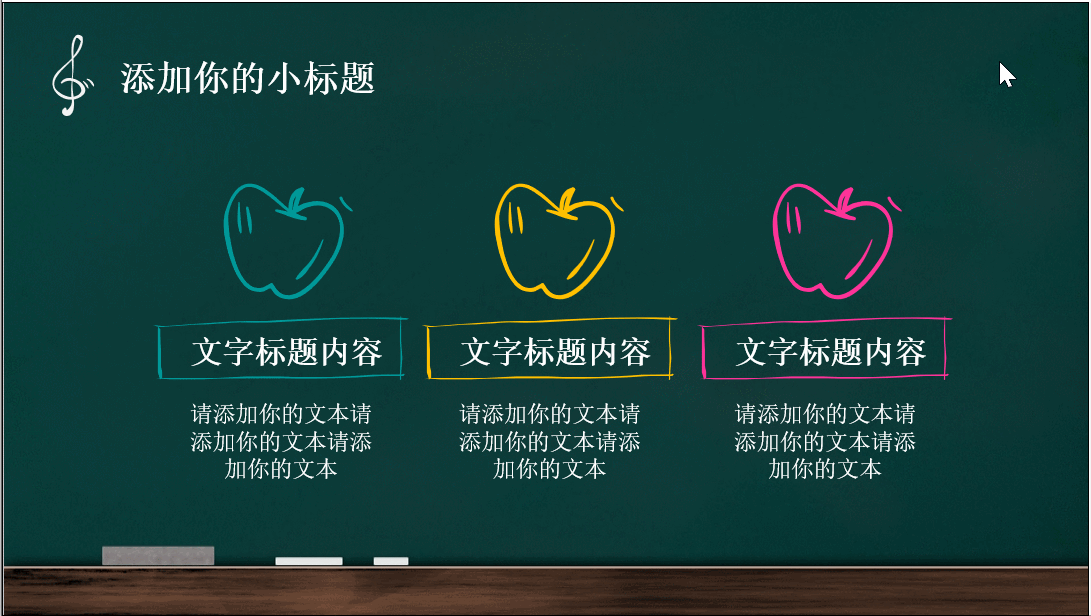 添加你的小标题

文字标题内容

请添加你的文本请添加你的文本请添加你的文本

文字标题内容

请添加你的文本请添加你的文本请添加你的文本

文字标题内容

请添加你的文本请添加你的文本请添加你的文本